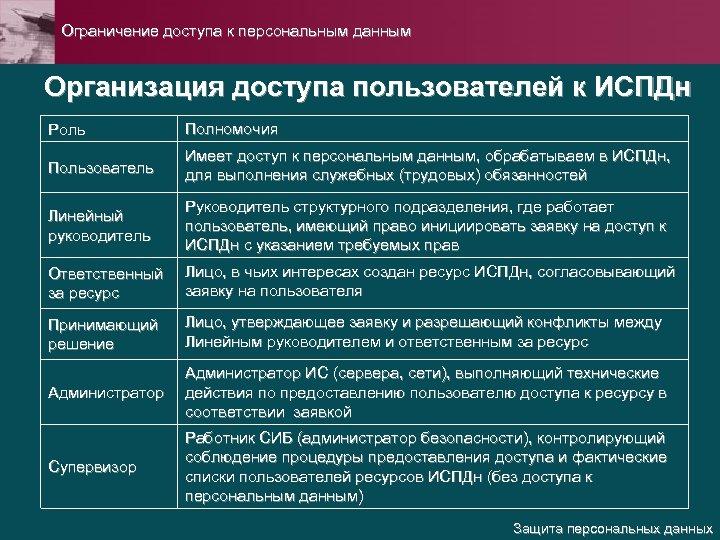 Ограничение доступа к персональным данным

Организация доступа пользователей к ИСПДн

| Роль | Полномочия |
|---|---|
| Пользователь | Имеет доступ к персональным данным, обрабатываем в ИСПДн, для выполнения служебных (трудовых) обязанностей |
| Линейный руководитель | Руководитель структурного подразделения, где работает пользователь, имеющий право инициировать заявку на доступ к ИСПДн с указанием требуемых прав |
| Ответственный за ресурс | Лицо, в чьих интересах создан ресурс ИСПДн, согласовывающий заявку на пользователя |
| Принимающий решение | Лицо, утверждающее заявку и разрешающий конфликты между Линейным руководителем и ответственным за ресурс |
| Администратор | Администратор ИС (сервера, сети), выполняющий технические действия по предоставлению пользователю доступа к ресурсу в соответствии заявкой |
| Супервизор | Работник СИБ (администратор безопасности), контролирующий соблюдение процедуры предоставления доступа и фактические списки пользователей ресурсов ИСПДн (без доступа к персональным данным) |

Защита персональных данных